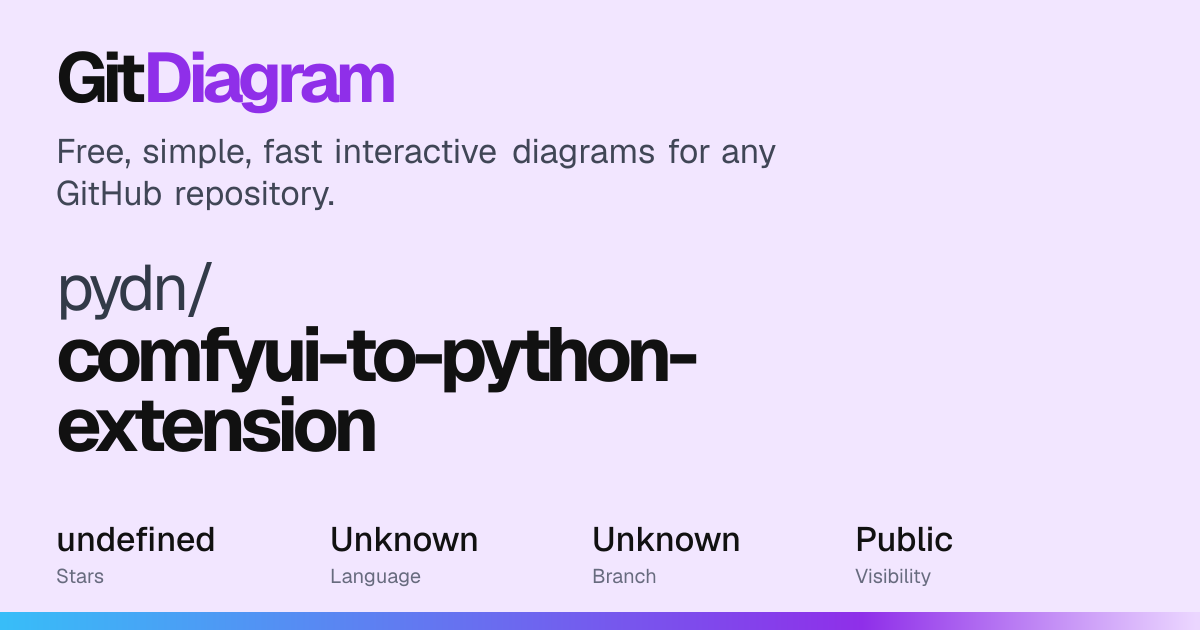 GitDiagram

Free, simple, fast interactive diagrams for any GitHub repository.

pydn/
comfyui-to-python-extension

undefined
Stars

Unknown
Language

Unknown
Branch

Public
Visibility